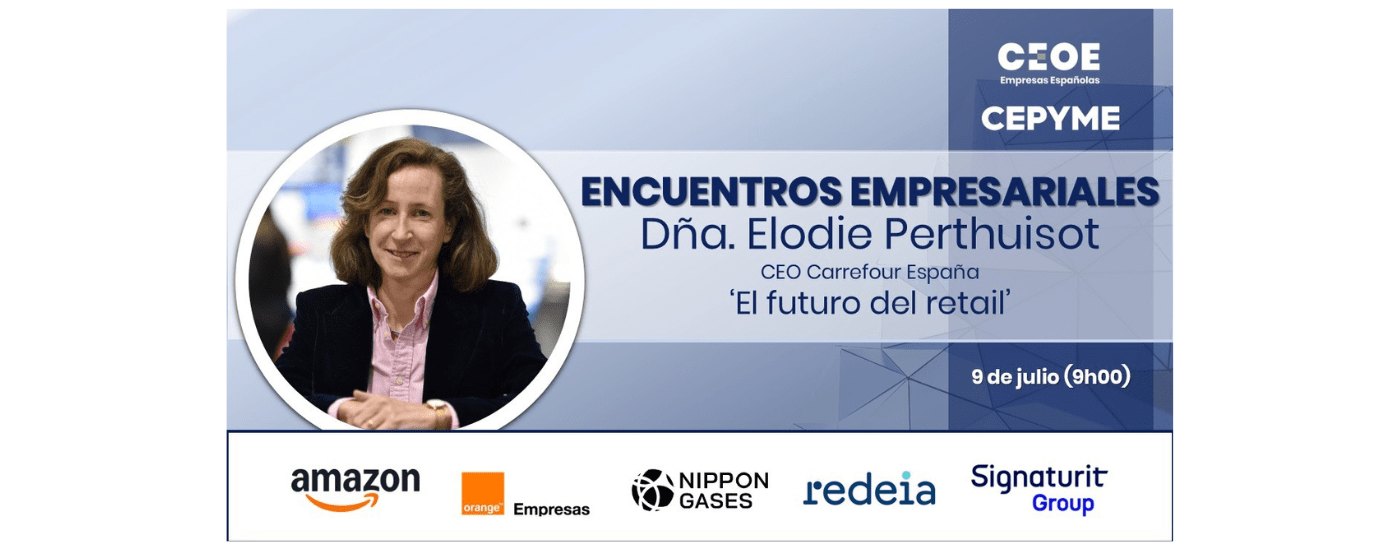 CEOE
Empresas Españolas

CEPYME

ENCUENTROS EMPRESARIALES
Dña. Elodie Perthuisot
CEO Carrefour España
'El futuro del retail'

9 de julio (9h00)

amazon

orange Empresas

NIPPON GASES

redeia

Signaturit Group